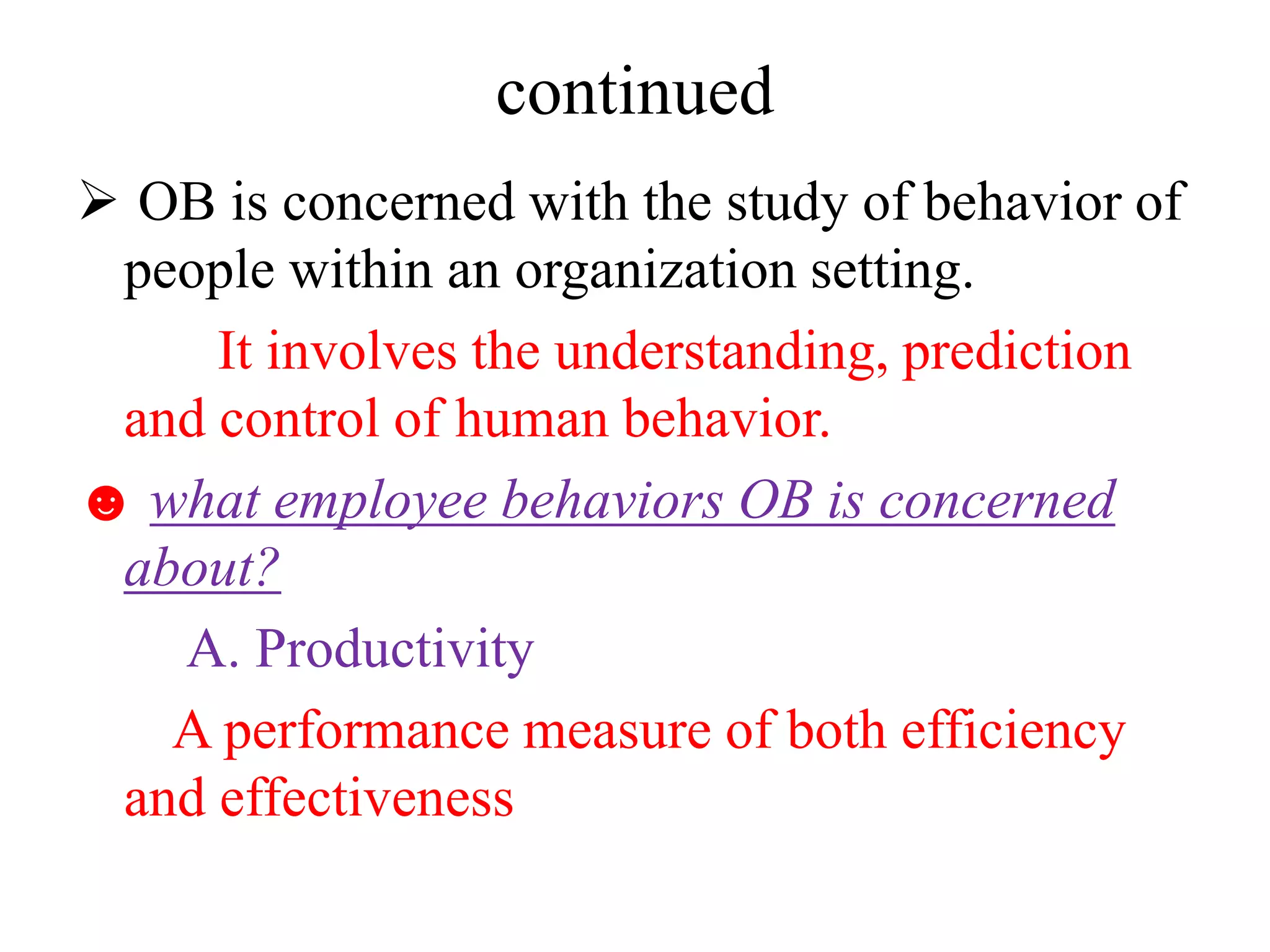 continued

➢ OB is concerned with the study of behavior of people within an organization setting.

It involves the understanding, prediction and control of human behavior.

☻ what employee behaviors OB is concerned about?

A. Productivity

A performance measure of both efficiency and effectiveness